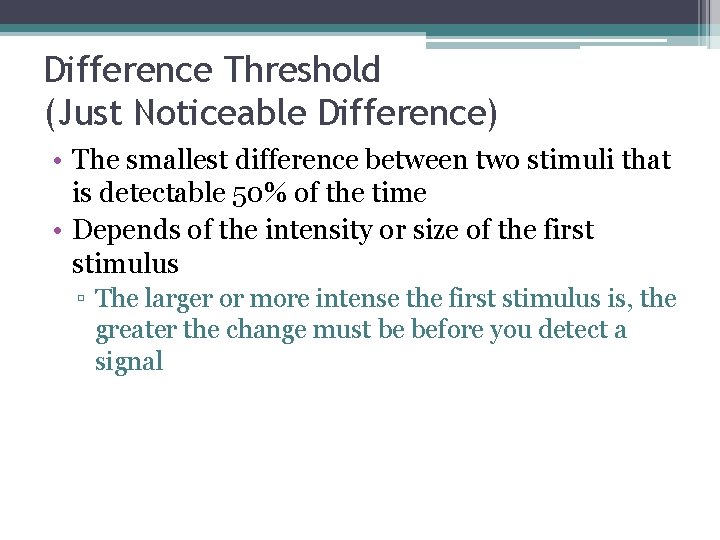 Difference Threshold
(Just Noticeable Difference)

• The smallest difference between two stimuli that is detectable 50% of the time
• Depends of the intensity or size of the first stimulus
▫ The larger or more intense the first stimulus is, the greater the change must be before you detect a signal